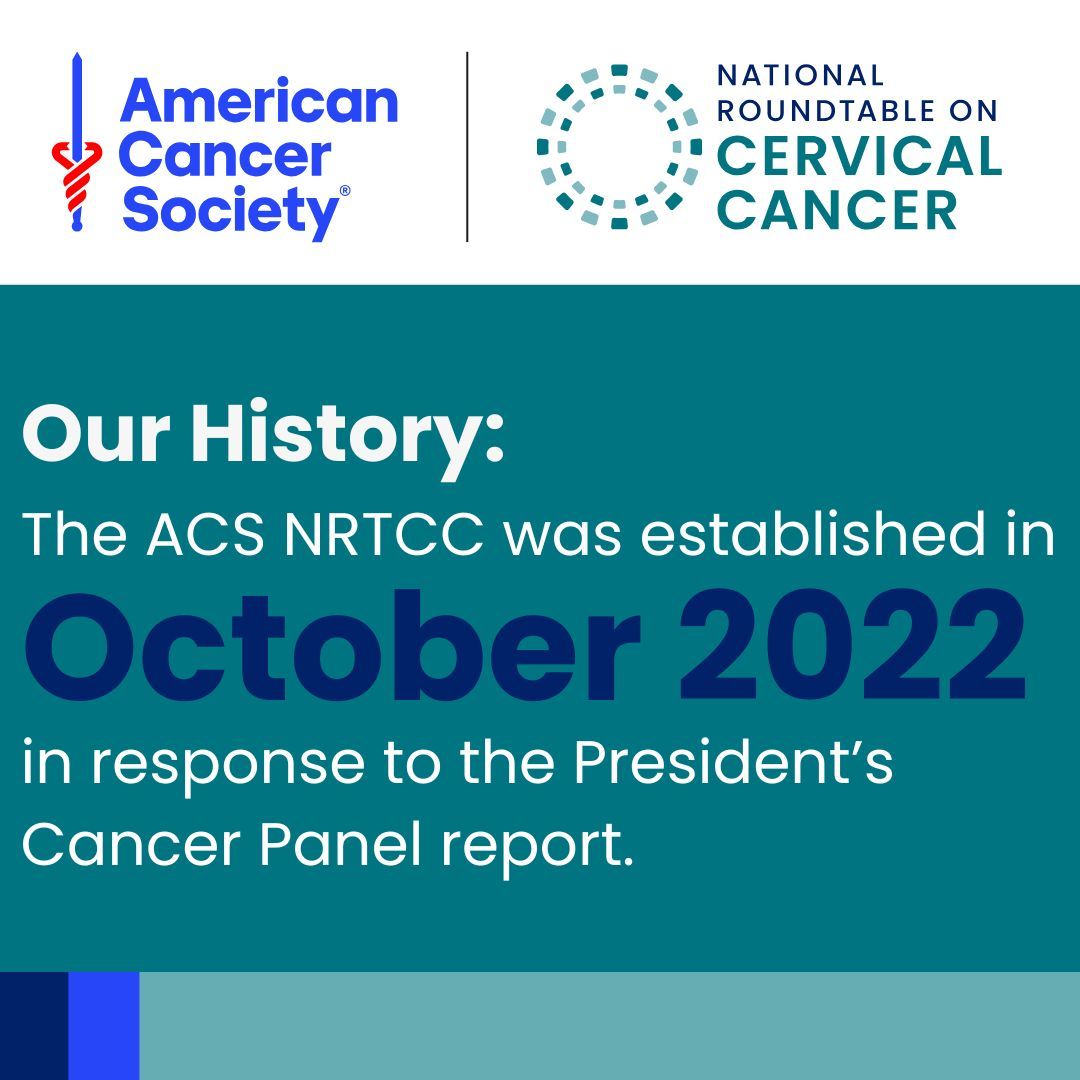 American Cancer Society®

NATIONAL ROUNDTABLE ON CERVICAL CANCER

Our History:

The ACS NRTCC was established in

October 2022

in response to the President's Cancer Panel report.